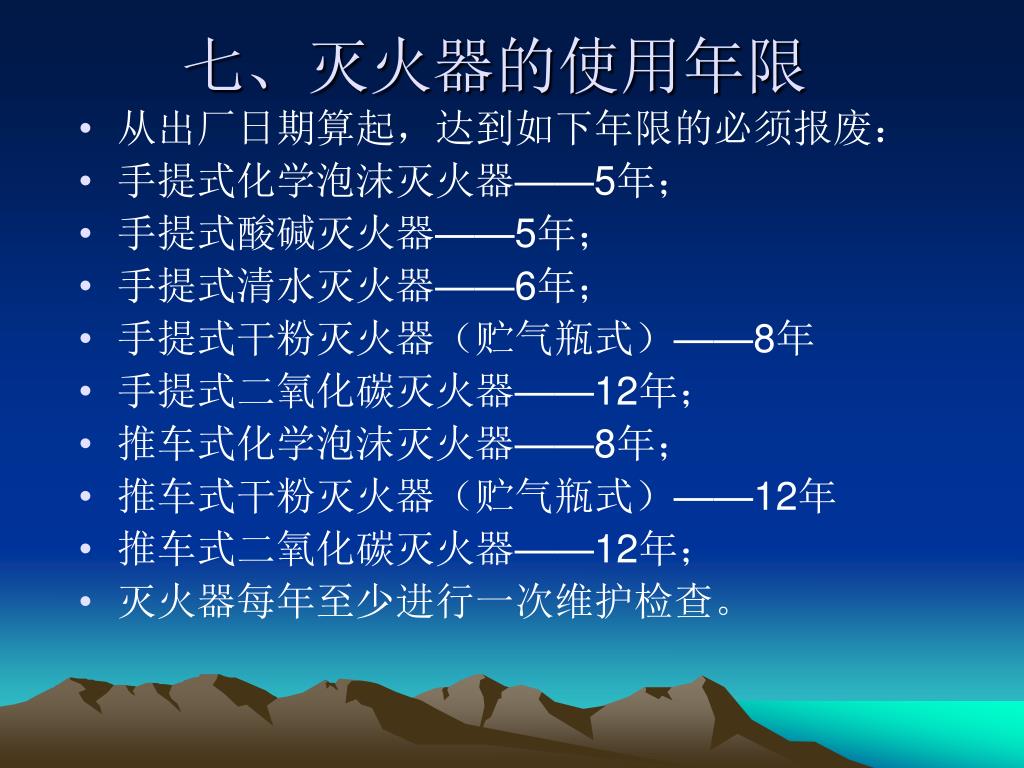 七、灭火器的使用年限

• 从出厂日期算起，达到如下年限的必须报废：
• 手提式化学泡沫灭火器——5年；
• 手提式酸碱灭火器——5年；
• 手提式清水灭火器——6年；
• 手提式干粉灭火器（贮气瓶式）——8年
• 手提式二氧化碳灭火器——12年；
• 推车式化学泡沫灭火器——8年；
• 推车式干粉灭火器（贮气瓶式）——12年
• 推车式二氧化碳灭火器——12年；
• 灭火器每年至少进行一次维护检查。